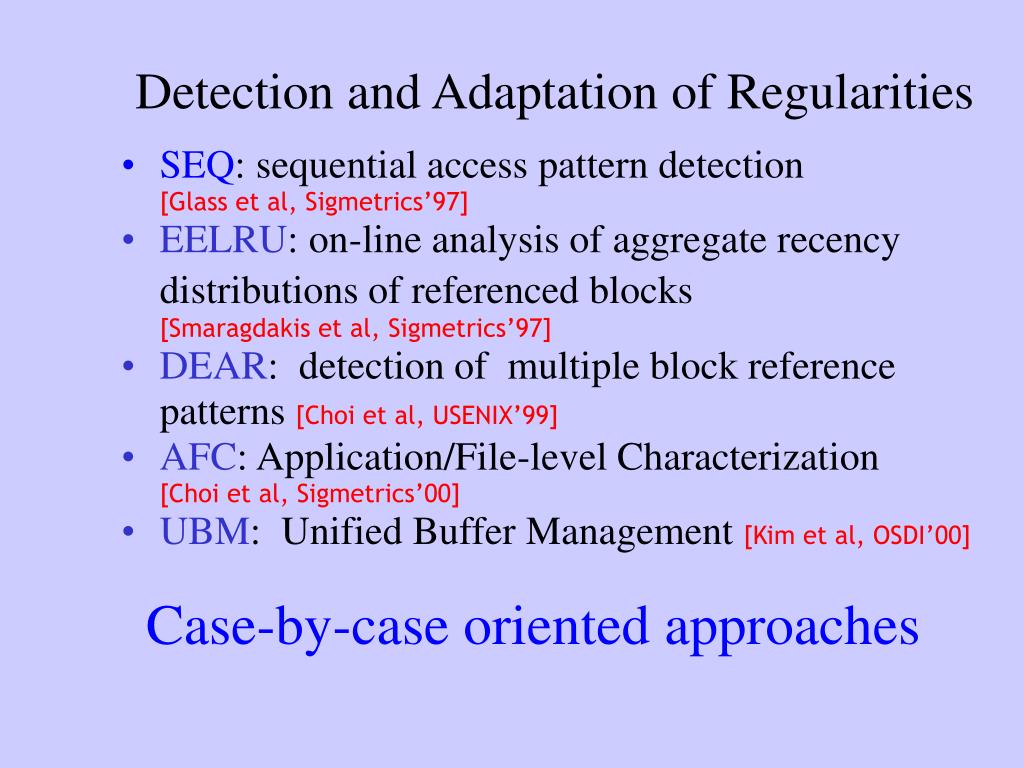 Detection and Adaptation of Regularities

• SEQ: sequential access pattern detection [Glass et al, Sigmetrics’97]
• EELRU: on-line analysis of aggregate recency distributions of referenced blocks [Smaragdakis et al, Sigmetrics’97]
• DEAR: detection of multiple block reference patterns [Choi et al, USENIX’99]
• AFC: Application/File-level Characterization [Choi et al, Sigmetrics’00]
• UBM: Unified Buffer Management [Kim et al, OSDI’00]

Case-by-case oriented approaches